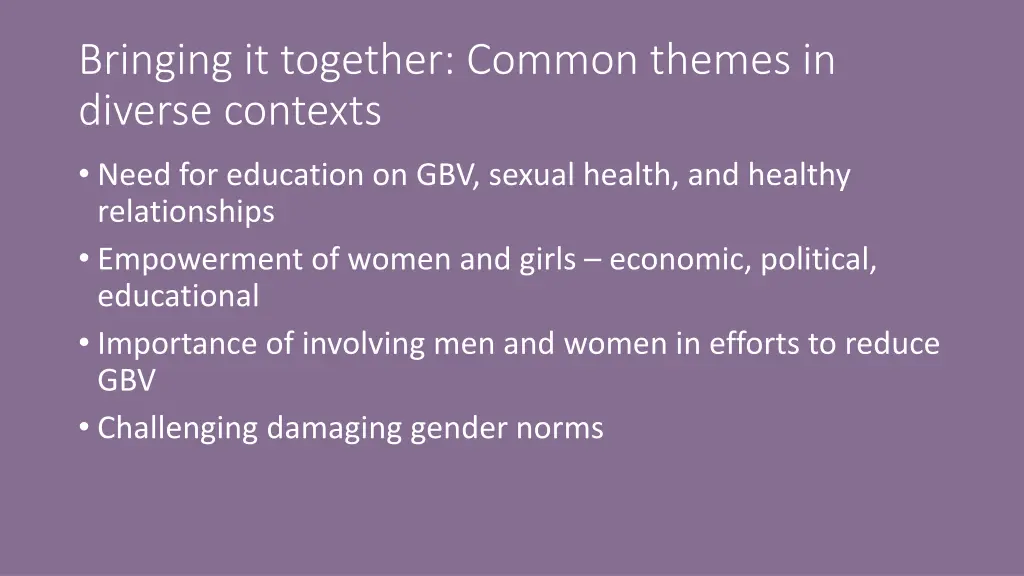 Bringing it together: Common themes in diverse contexts

• Need for education on GBV, sexual health, and healthy relationships
• Empowerment of women and girls – economic, political, educational
• Importance of involving men and women in efforts to reduce GBV
• Challenging damaging gender norms